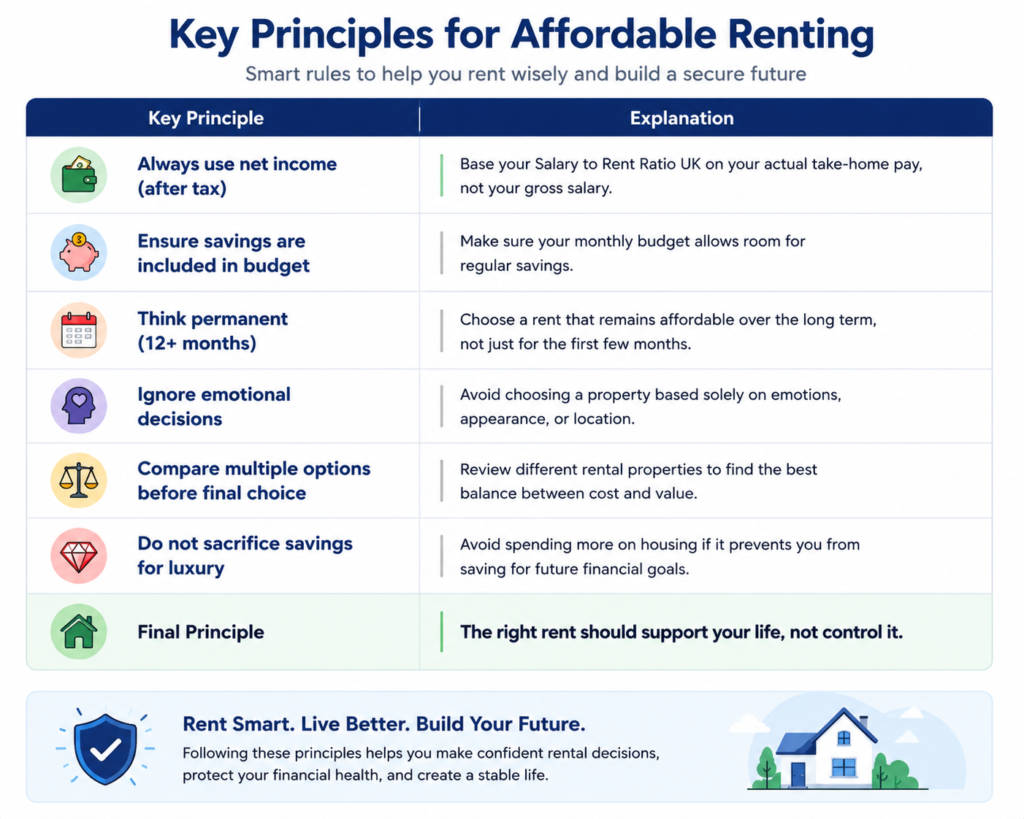 Key Principles for Affordable Renting

Smart rules to help you rent wisely and build a secure future

| Key Principle | Explanation |
|---|---|
| Always use net income (after tax) | Base your Salary to Rent Ratio UK on your actual take-home pay, not your gross salary. |
| Ensure savings are included in budget | Make sure your monthly budget allows room for regular savings. |
| Think permanent (12+ months) | Choose a rent that remains affordable over the long term, not just for the first few months. |
| Ignore emotional decisions | Avoid choosing a property based solely on emotions, appearance, or location. |
| Compare multiple options before final choice | Review different rental properties to find the best balance between cost and value. |
| Do not sacrifice savings for luxury | Avoid spending more on housing if it prevents you from saving for future financial goals. |
| Final Principle | The right rent should support your life, not control it. |

Rent Smart. Live Better. Build Your Future.

Following these principles helps you make confident rental decisions, protect your financial health, and create a stable life.